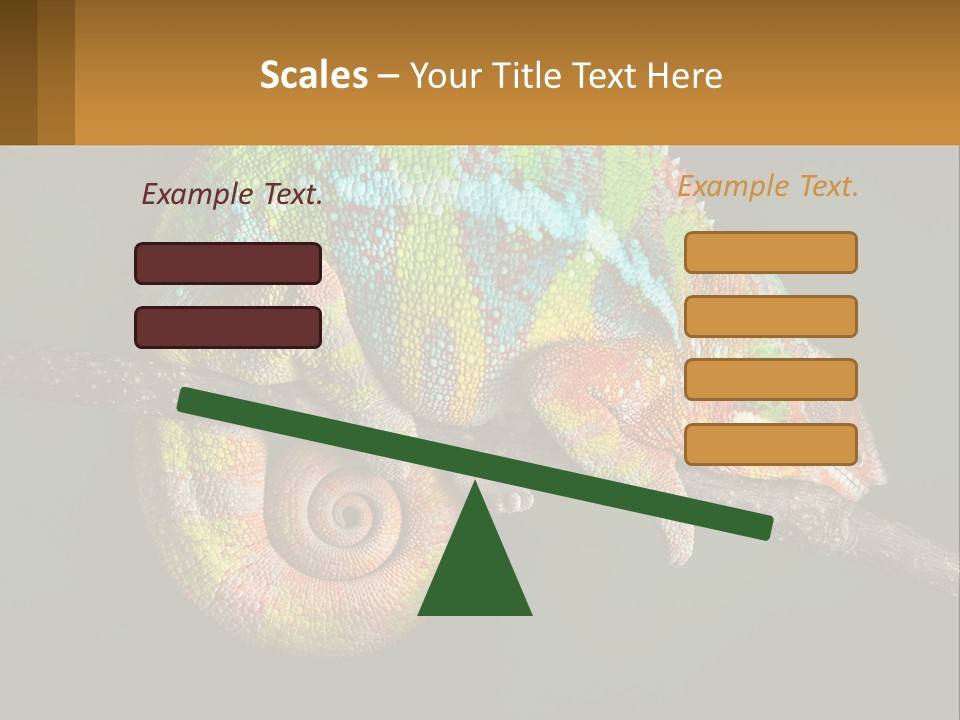 Scales – Your Title Text Here

Example Text.

Example Text.